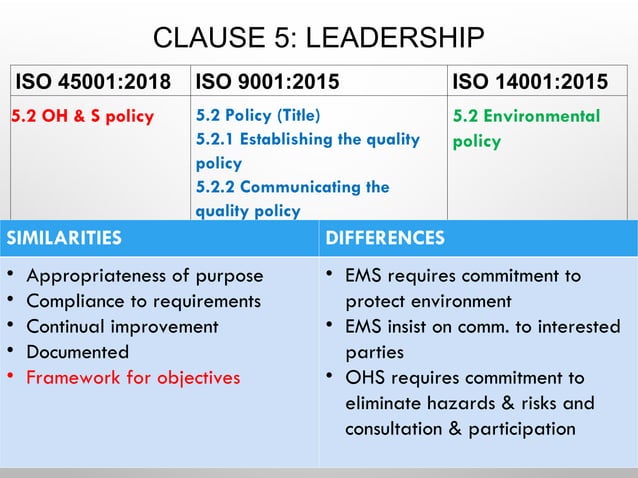 CLAUSE 5: LEADERSHIP

| ISO 45001:2018 | ISO 9001:2015 | ISO 14001:2015 |
|---|---|---|
| 5.2 OH & S policy | 5.2 Policy (Title) 5.2.1 Establishing the quality policy 5.2.2 Communicating the quality policy | 5.2 Environmental policy |

| SIMILARITIES | DIFFERENCES |
|---|---|
| • Appropriateness of purpose • Compliance to requirements • Continual improvement • Documented • Framework for objectives | • EMS requires commitment to protect environment • EMS insist on comm. to interested parties • OHS requires commitment to eliminate hazards & risks and consultation & participation |